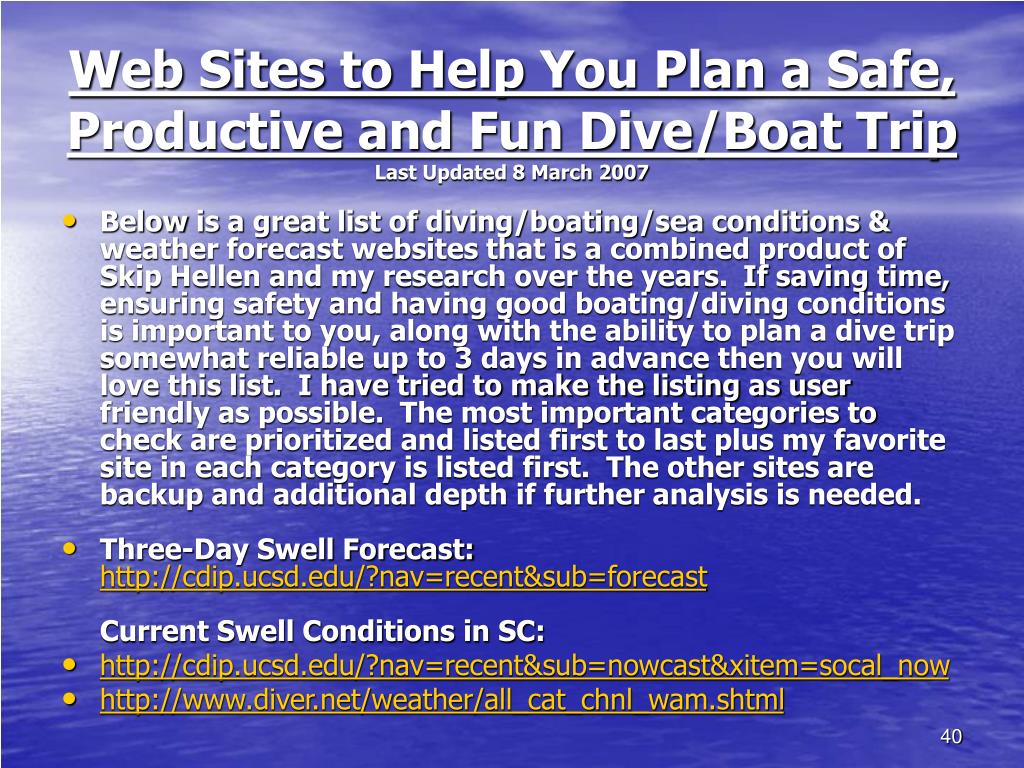 Web Sites to Help You Plan a Safe, Productive and Fun Dive/Boat Trip
Last Updated 8 March 2007

• Below is a great list of diving/boating/sea conditions & weather forecast websites that is a combined product of Skip Hellen and my research over the years. If saving time, ensuring safety and having good boating/diving conditions is important to you, along with the ability to plan a dive trip somewhat reliable up to 3 days in advance then you will love this list. I have tried to make the listing as user friendly as possible. The most important categories to check are prioritized and listed first to last plus my favorite site in each category is listed first. The other sites are backup and additional depth if further analysis is needed.

• Three-Day Swell Forecast:
http://cdip.ucsd.edu/?nav=recent&sub=forecast

Current Swell Conditions in SC:
• http://cdip.ucsd.edu/?nav=recent&sub=nowcast&xitem=socal_now
• http://www.diver.net/weather/all_cat_chnl_wam.shtml

40